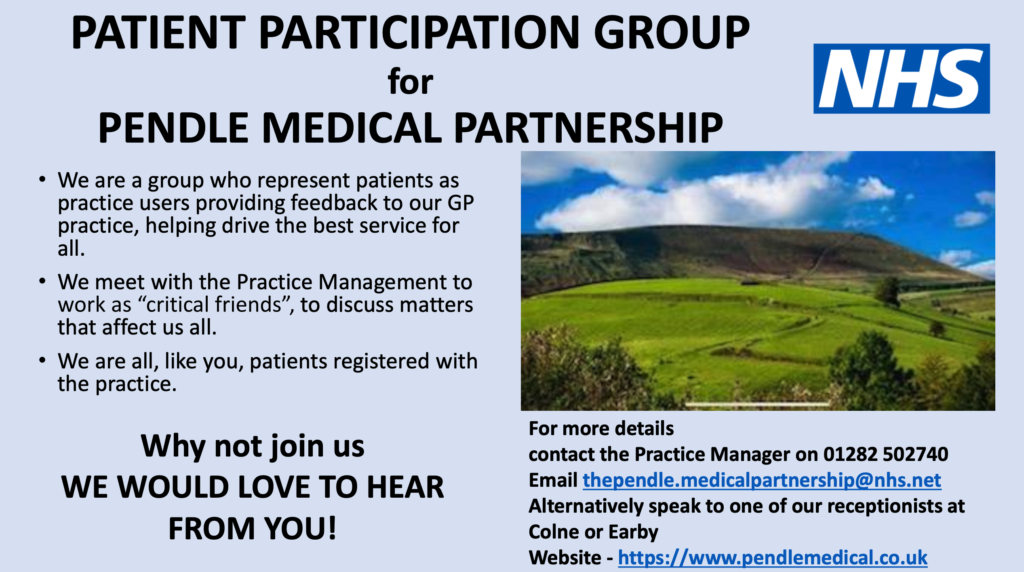 PATIENT PARTICIPATION GROUP
for
PENDLE MEDICAL PARTNERSHIP

NHS

• We are a group who represent patients as practice users providing feedback to our GP practice, helping drive the best service for all.

• We meet with the Practice Management to work as “critical friends”, to discuss matters that affect us all.

• We are all, like you, patients registered with the practice.

Why not join us
WE WOULD LOVE TO HEAR FROM YOU!

For more details
contact the Practice Manager on 01282 502740
Email thependle.medicalpartnership@nhs.net
Alternatively speak to one of our receptionists at Colne or Earby
Website - https://www.pendlemedical.co.uk